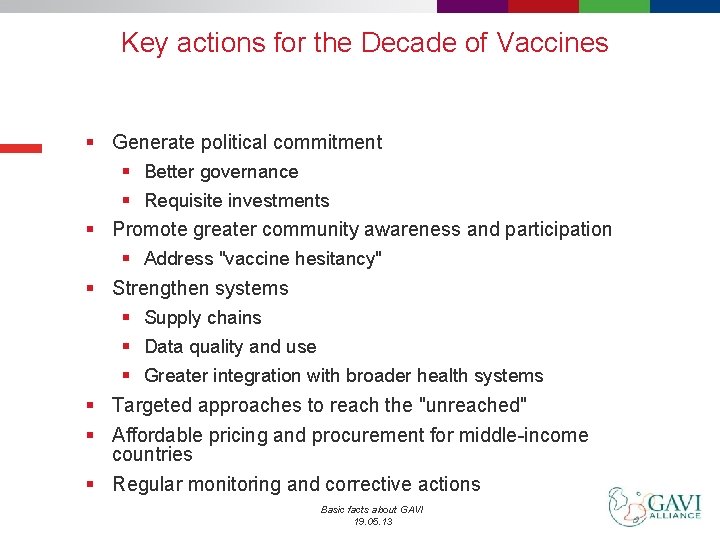 Key actions for the Decade of Vaccines

- Generate political commitment
  - Better governance
  - Requisite investments
- Promote greater community awareness and participation
  - Address "vaccine hesitancy"
- Strengthen systems
  - Supply chains
  - Data quality and use
  - Greater integration with broader health systems
- Targeted approaches to reach the "unreached"
- Affordable pricing and procurement for middle-income countries
- Regular monitoring and corrective actions

Basic facts about GAVI
19.05.13

GAVI ALLIANCE